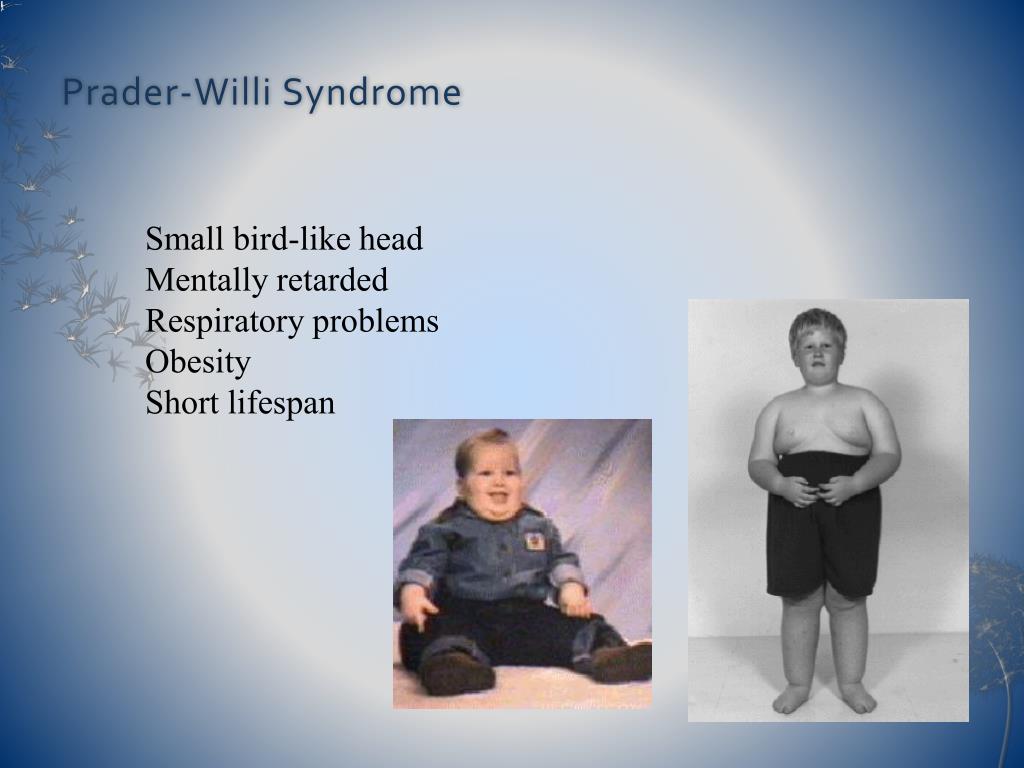 Prader-Willi Syndrome

Small bird-like head
Mentally retarded
Respiratory problems
Obesity
Short lifespan